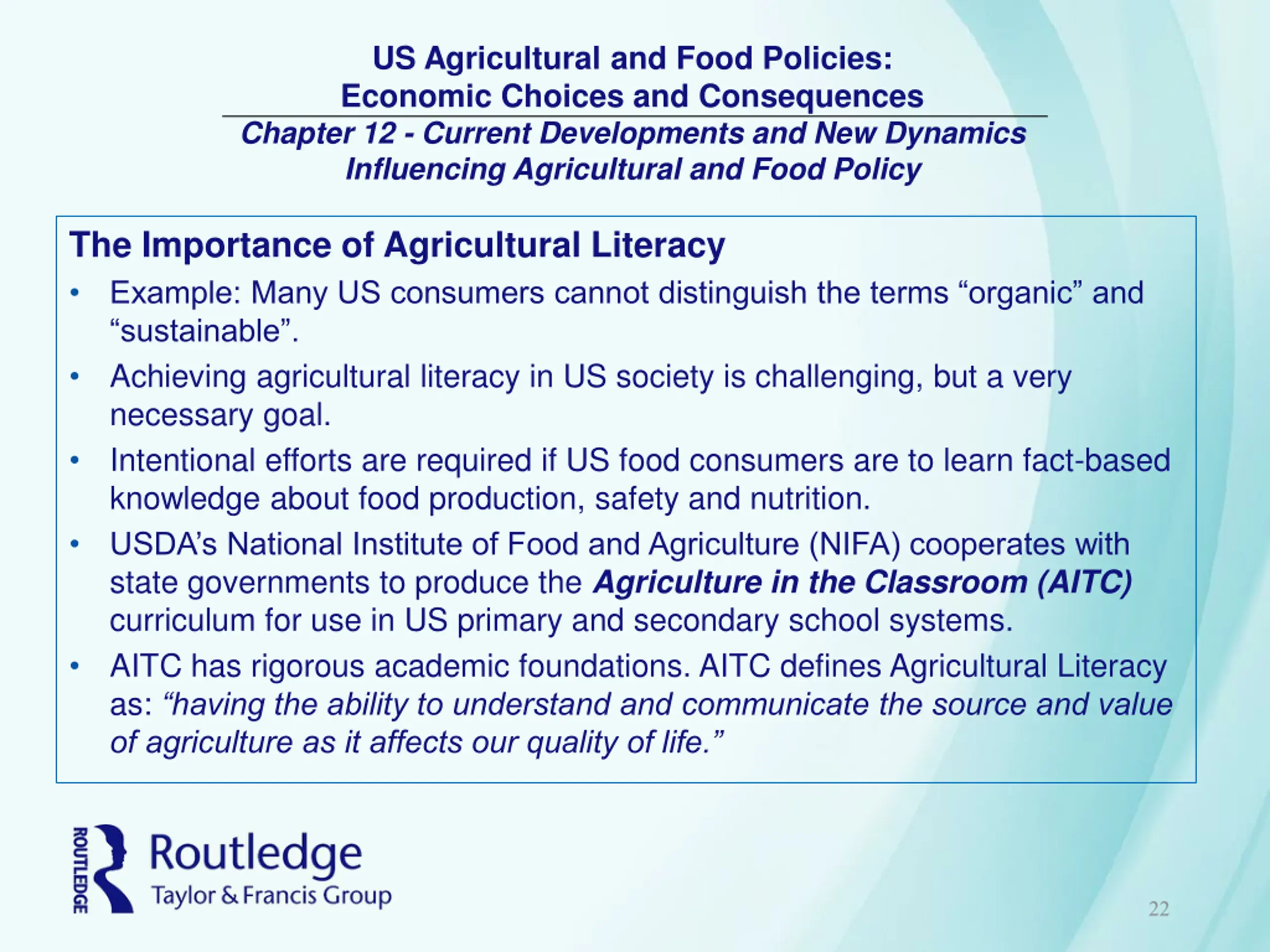 US Agricultural and Food Policies:
Economic Choices and Consequences
Chapter 12 - Current Developments and New Dynamics Influencing Agricultural and Food Policy

The Importance of Agricultural Literacy

• Example: Many US consumers cannot distinguish the terms “organic” and “sustainable”.
• Achieving agricultural literacy in US society is challenging, but a very necessary goal.
• Intentional efforts are required if US food consumers are to learn fact-based knowledge about food production, safety and nutrition.
• USDA’s National Institute of Food and Agriculture (NIFA) cooperates with state governments to produce the Agriculture in the Classroom (AITC) curriculum for use in US primary and secondary school systems.
• AITC has rigorous academic foundations. AITC defines Agricultural Literacy as: “having the ability to understand and communicate the source and value of agriculture as it affects our quality of life.”

ROUTLEDGE
Routledge
Taylor & Francis Group

22